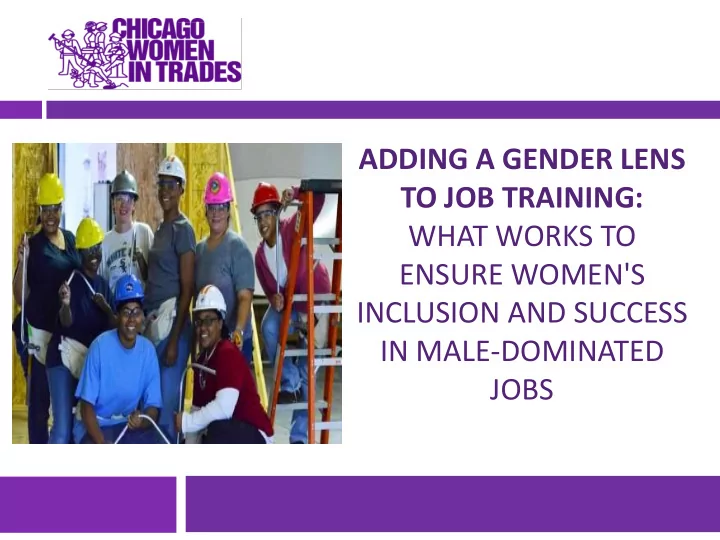 CHICAGO WOMEN IN TRADES

ADDING A GENDER LENS TO JOB TRAINING: WHAT WORKS TO ENSURE WOMEN'S INCLUSION AND SUCCESS IN MALE-DOMINATED JOBS